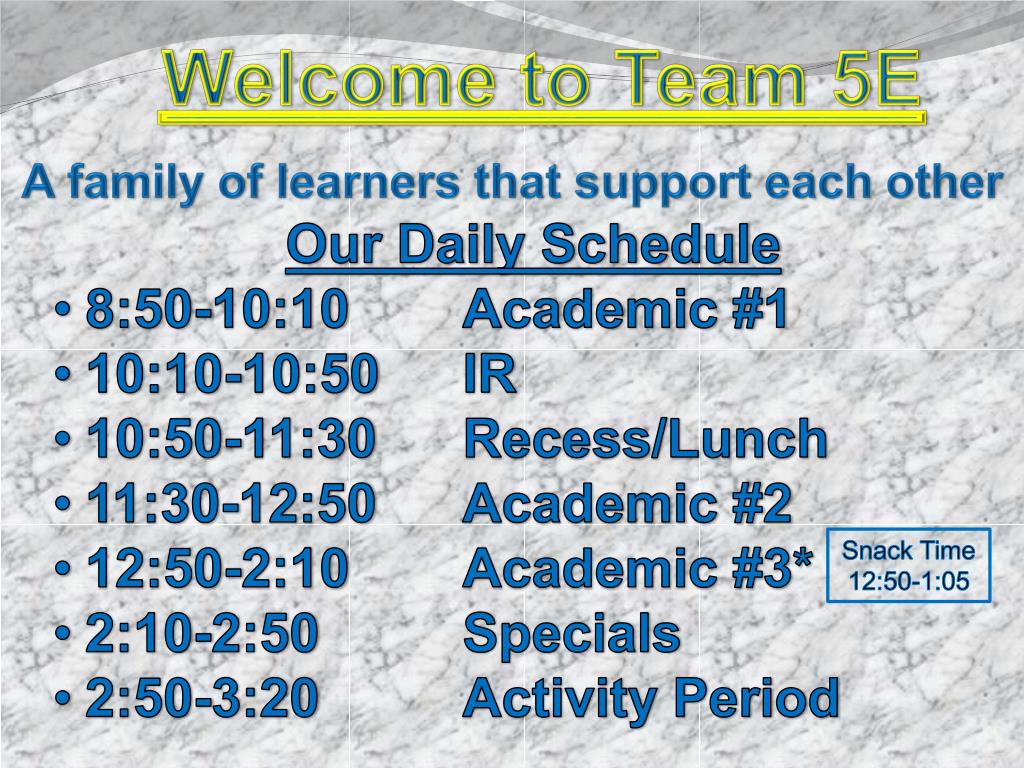 Welcome to Team 5E

A family of learners that support each other

Our Daily Schedule

• 8:50-10:10 Academic #1
• 10:10-10:50 IR
• 10:50-11:30 Recess/Lunch
• 11:30-12:50 Academic #2
• 12:50-2:10 Academic #3*
• 2:10-2:50 Specials
• 2:50-3:20 Activity Period

Snack Time 12:50-1:05